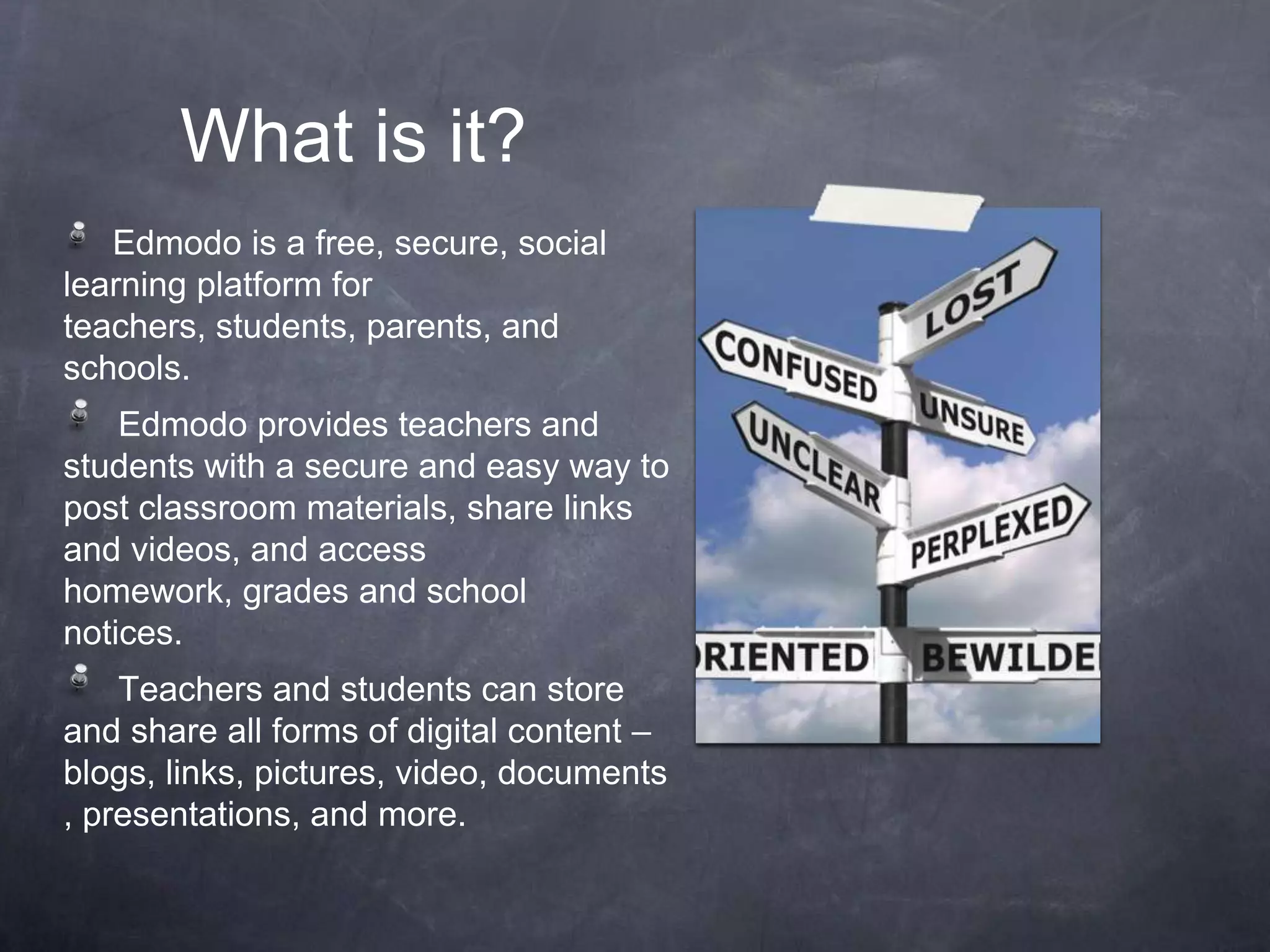 What is it?

Edmodo is a free, secure, social learning platform for teachers, students, parents, and schools.

Edmodo provides teachers and students with a secure and easy way to post classroom materials, share links and videos, and access homework, grades and school notices.

Teachers and students can store and share all forms of digital content – blogs, links, pictures, video, documents , presentations, and more.

LOST
CONFUSED
UNSURE
UNCLEAR
PERPLEXED
RIENTED
BEWILDE